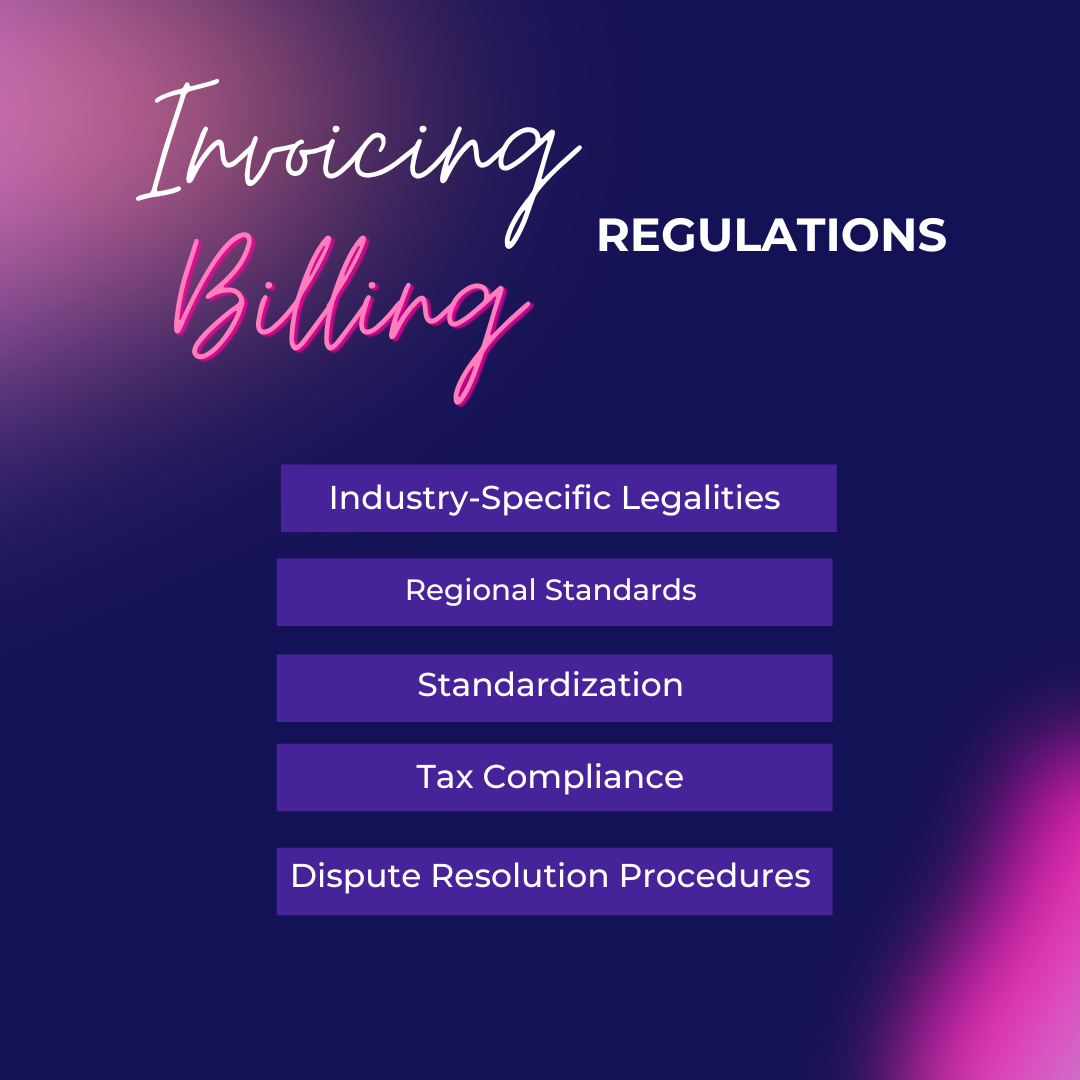 Invoicing
Billing
REGULATIONS

Industry-Specific Legalities

Regional Standards

Standardization

Tax Compliance

Dispute Resolution Procedures